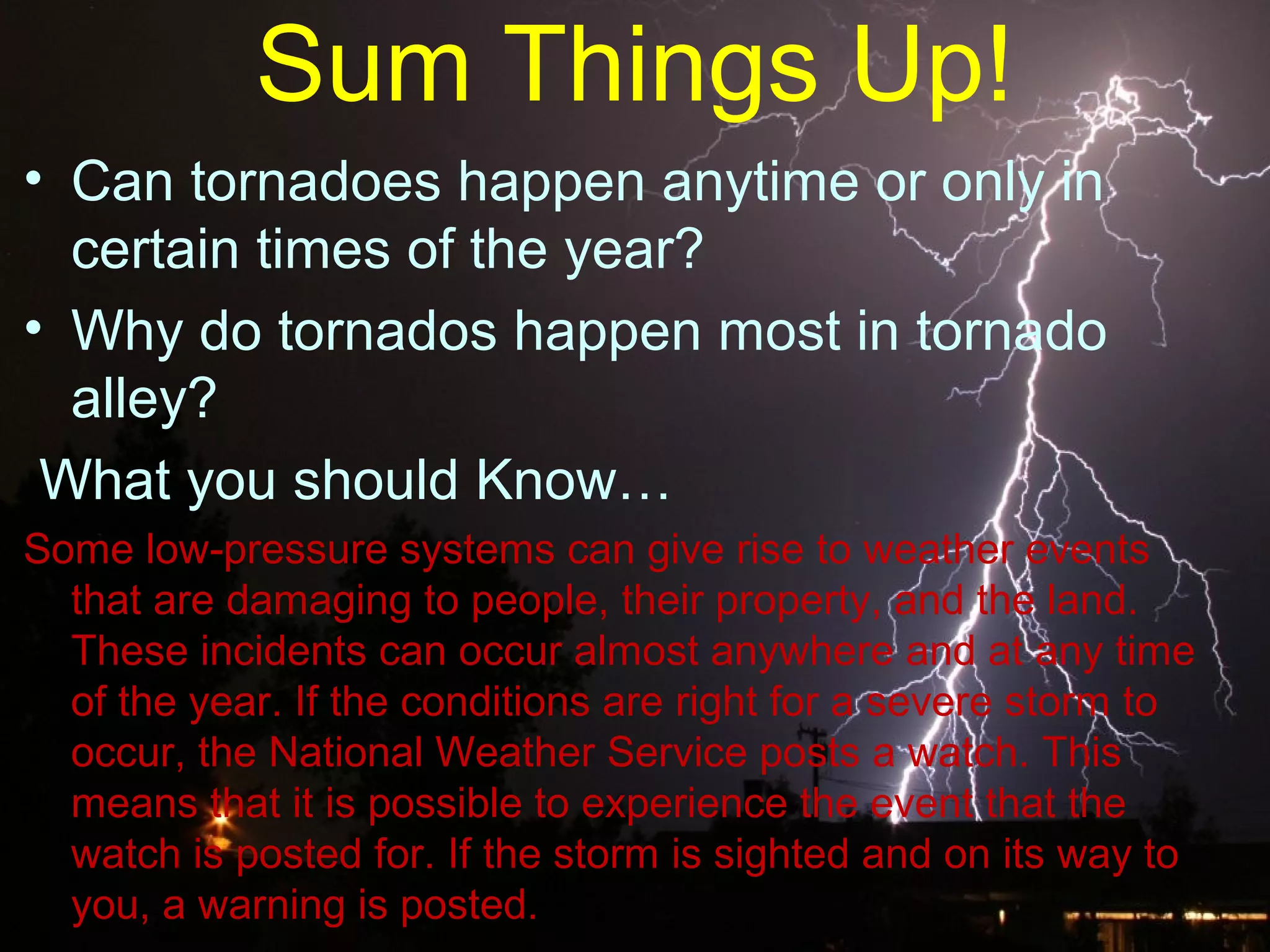 Sum Things Up!

• Can tornadoes happen anytime or only in certain times of the year?

• Why do tornados happen most in tornado alley?

What you should Know…

Some low-pressure systems can give rise to weather events that are damaging to people, their property, and the land. These incidents can occur almost anywhere and at any time of the year. If the conditions are right for a severe storm to occur, the National Weather Service posts a watch. This means that it is possible to experience the event that the watch is posted for. If the storm is sighted and on its way to you, a warning is posted.